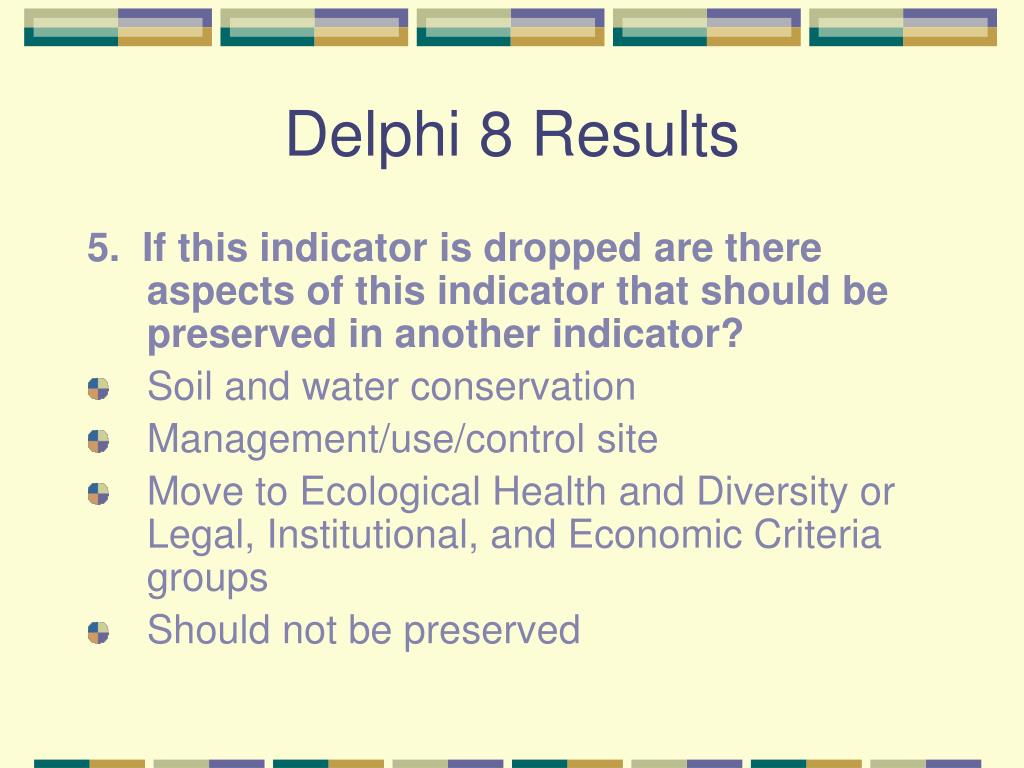 Delphi 8 Results

5. If this indicator is dropped are there aspects of this indicator that should be preserved in another indicator?

Soil and water conservation

Management/use/control site

Move to Ecological Health and Diversity or Legal, Institutional, and Economic Criteria groups

Should not be preserved